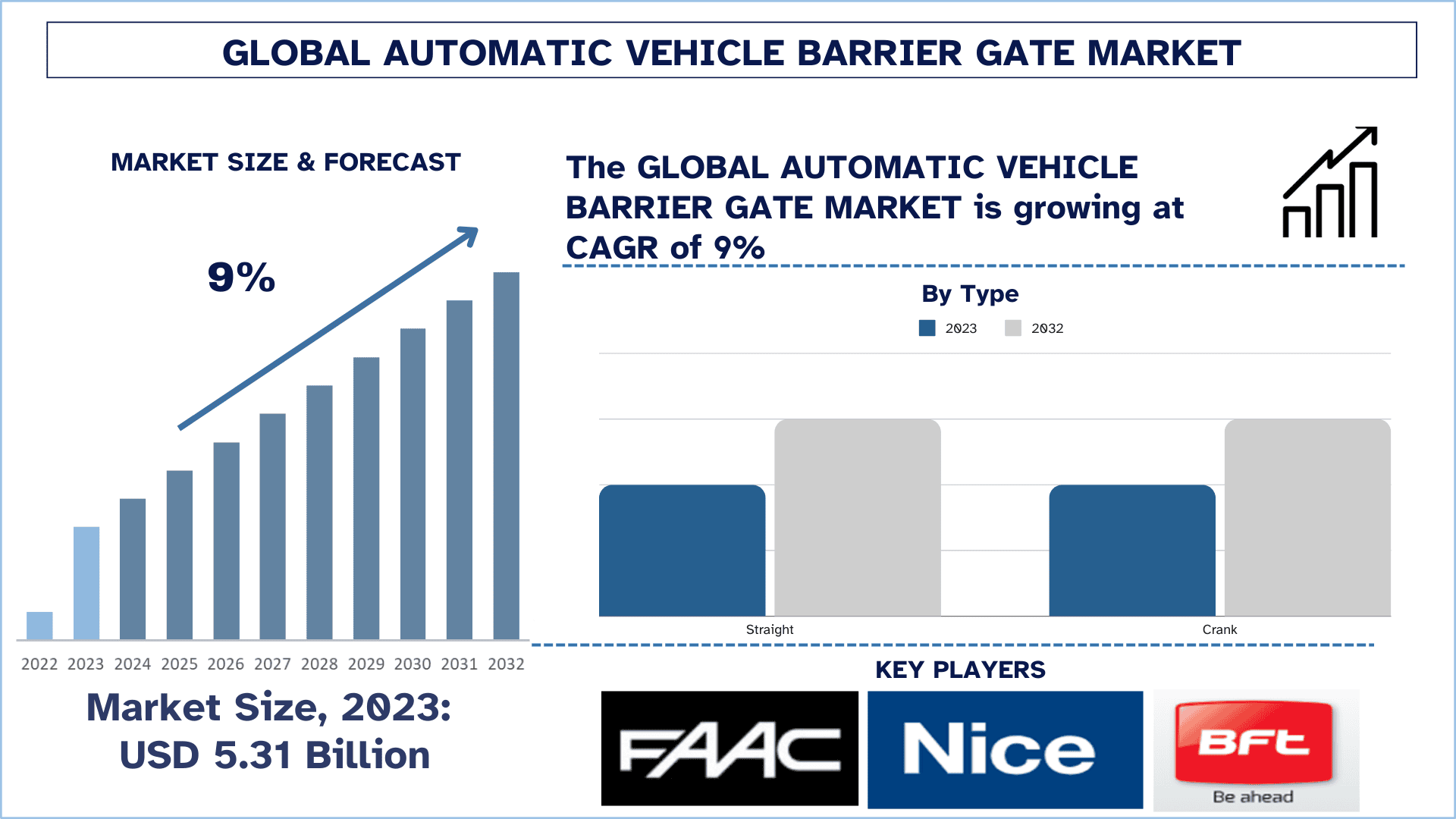 GLOBAL AUTOMATIC VEHICLE BARRIER GATE MARKET

MARKET SIZE & FORECAST

9%

2022 2023 2024 2025 2026 2027 2028 2029 2030 2031 2032

Market Size, 2023: USD 5.31 Billion

The GLOBAL AUTOMATIC VEHICLE BARRIER GATE MARKET is growing at CAGR of 9%

By Type

2023 2032

Straight

Crank

KEY PLAYERS

FAAC

Nice

BFT

Be ahead